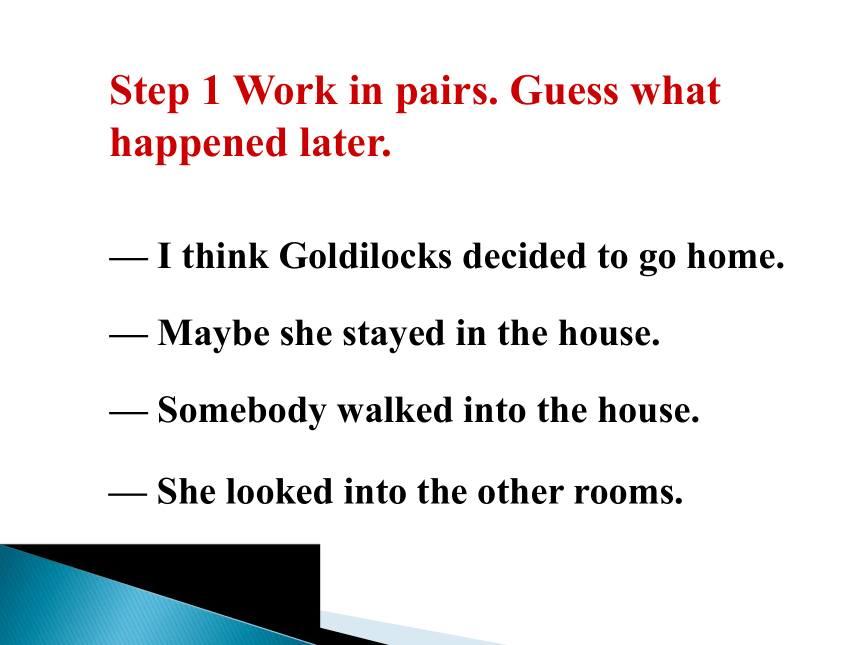 Step 1 Work in pairs. Guess what happened later.

— I think Goldilocks decided to go home.

— Maybe she stayed in the house.

— Somebody walked into the house.

— She looked into the other rooms.